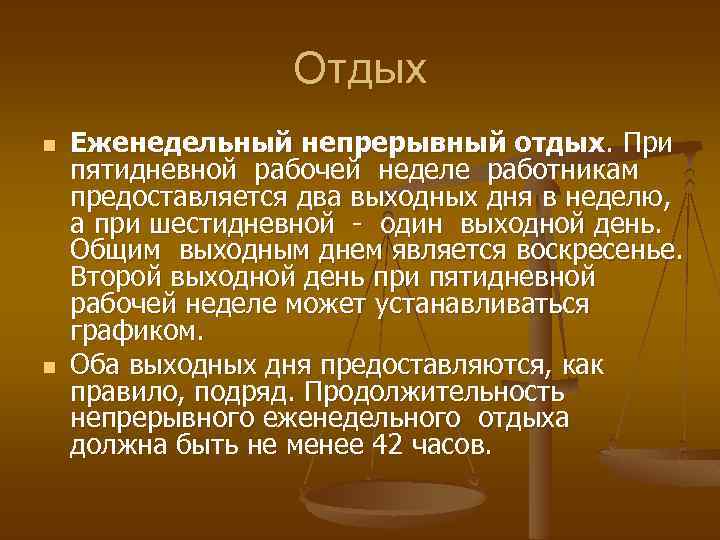 Отдых

Еженедельный непрерывный отдых. При пятидневной рабочей неделе работникам предоставляется два выходных дня в неделю, а при шестидневной - один выходной день. Общим выходным днем является воскресенье. Второй выходной день при пятидневной рабочей неделе может устанавливаться графиком.

Оба выходных дня предоставляются, как правило, подряд. Продолжительность непрерывного еженедельного отдыха должна быть не менее 42 часов.